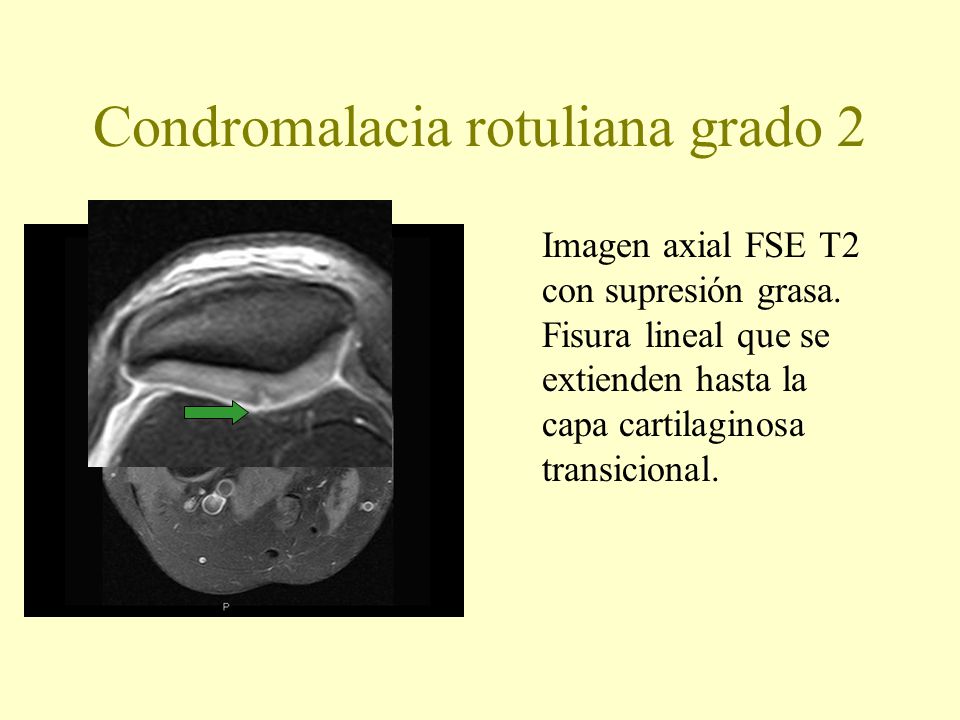 Condromalacia rotuliana grado 2

P

Imagen axial FSE T2 con supresión grasa. Fisura lineal que se extienden hasta la capa cartilaginosa transicional.